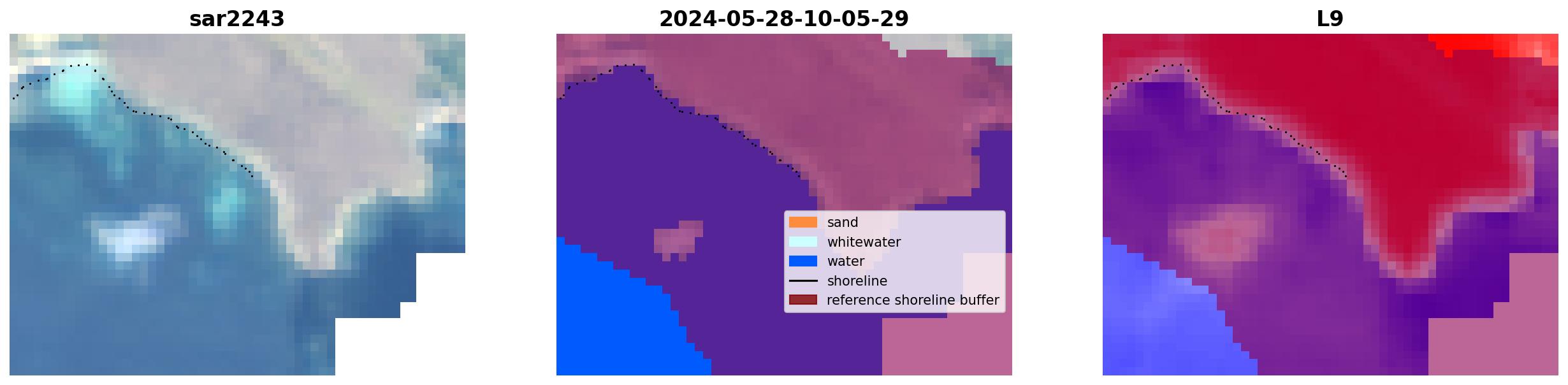 sar2243

2024-05-28-10-05-29

sand
whitewater
water
shoreline
reference shoreline buffer

L9